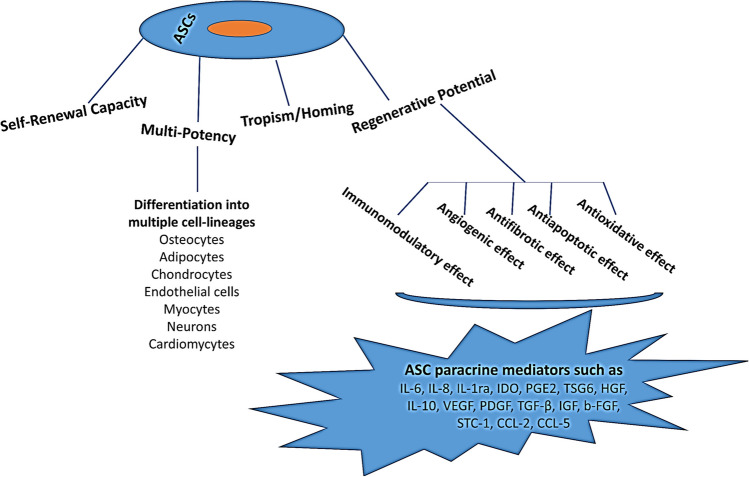 ASCs

Self-Renewal Capacity

Multi-Potency

Tropism/Homing

Regenerative Potential

Differentiation into multiple cell-lineages
Osteocytes
Adipocytes
Chondrocytes
Endothelial cells
Myocytes
Neurons
Cardiomycytes

Immunomodulatory effect

Angiogenic effect

Antifibrotic effect

Antiapoptotic effect

Antioxidative effect

ASC paracrine mediators such as
IL-6, IL-8, IL-1ra, IDO, PGE2, TSG6, HGF, IL-10, VEGF, PDGF, TGF-β, IGF, b-FGF, STC-1, CCL-2, CCL-5